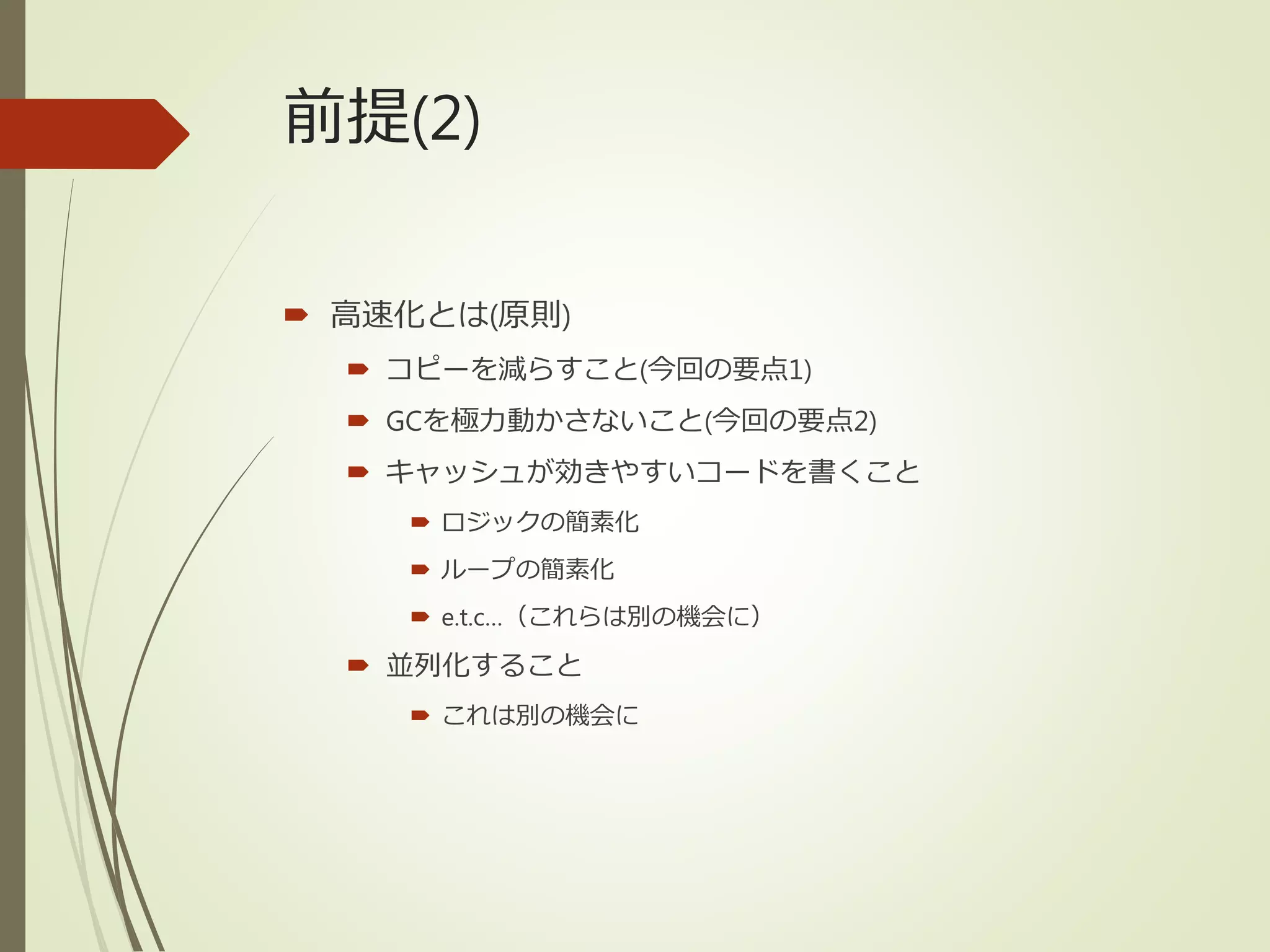 前提(2)

高速化とは(原則)

コピーを減らすこと(今回の要点1)

GCを極力動かさないこと(今回の要点2)

キャッシュが効きやすいコードを書くこと

ロジックの簡素化

ループの簡素化

e.t.c...（これらは別の機会に）

並列化すること

これは別の機会に